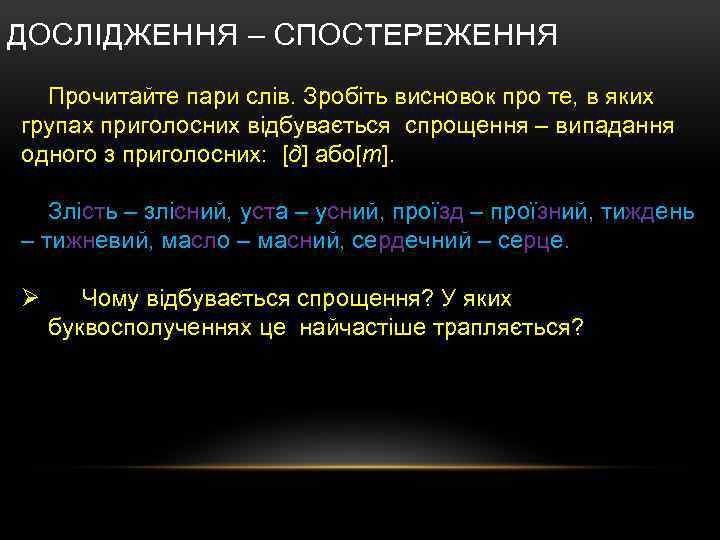 ДОСЛІДЖЕННЯ – СПОСТЕРЕЖЕННЯ

Прочитайте пари слів. Зробіть висновок про те, в яких групах приголосних відбувається спрощення – випадання одного з приголосних: [д] або[т].

Злість – злісний, уста – усний, проїзд – проїзний, тиждень – тижневий, масло – масний, сердечний – серце.

➢ Чому відбувається спрощення? У яких буквосполученнях це найчастіше трапляється?